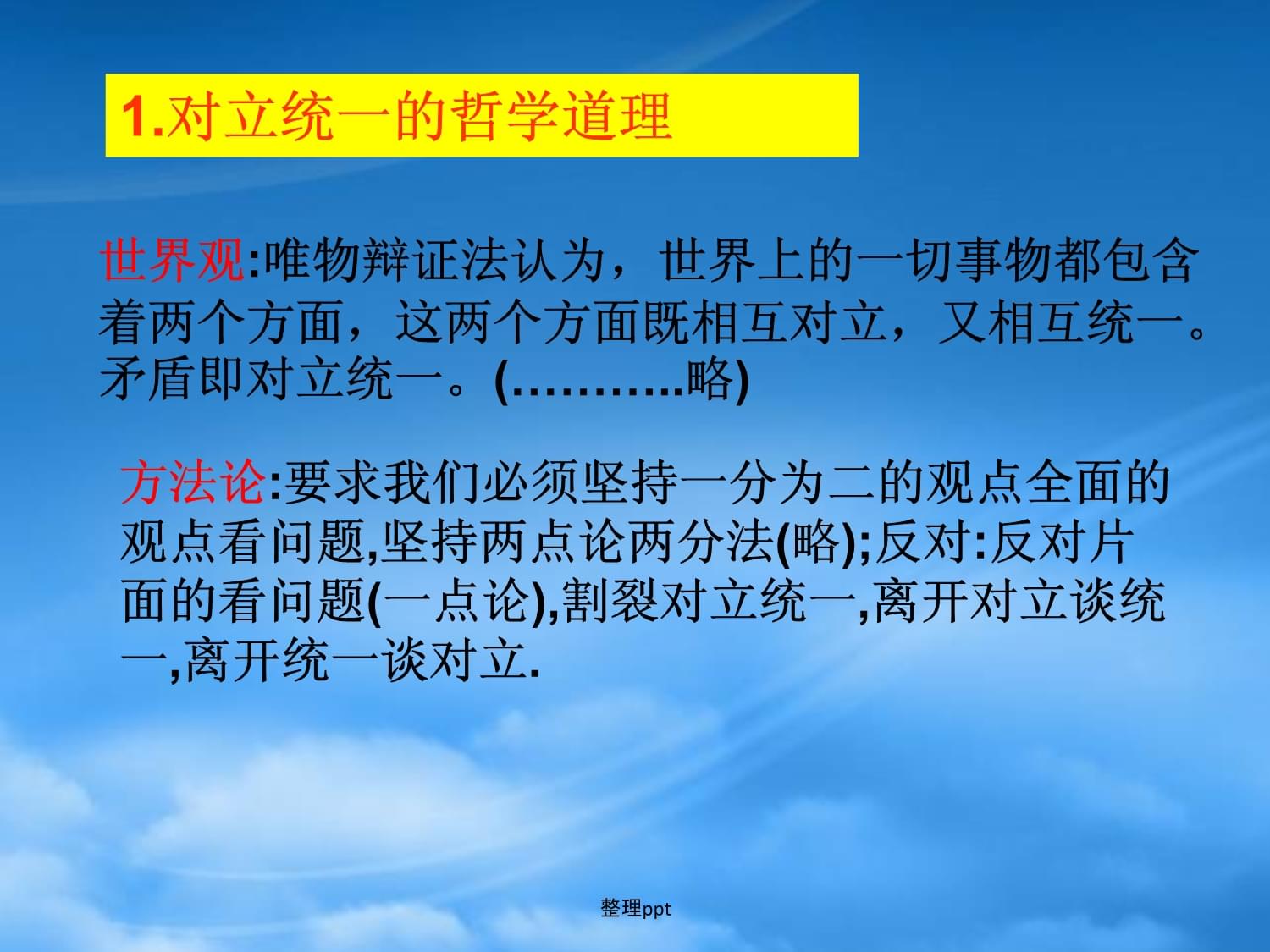 1.对立统一的哲学道理

世界观:唯物辩证法认为，世界上的一切事物都包含着两个方面，这两个方面既相互对立，又相互统一。矛盾即对立统一。(………..略)

方法论:要求我们必须坚持一分为二的观点全面的观点看问题,坚持两点论两分法(略);反对:反对片面的看问题(一点论),割裂对立统一,离开对立谈统一,离开统一谈对立.

整理ppt